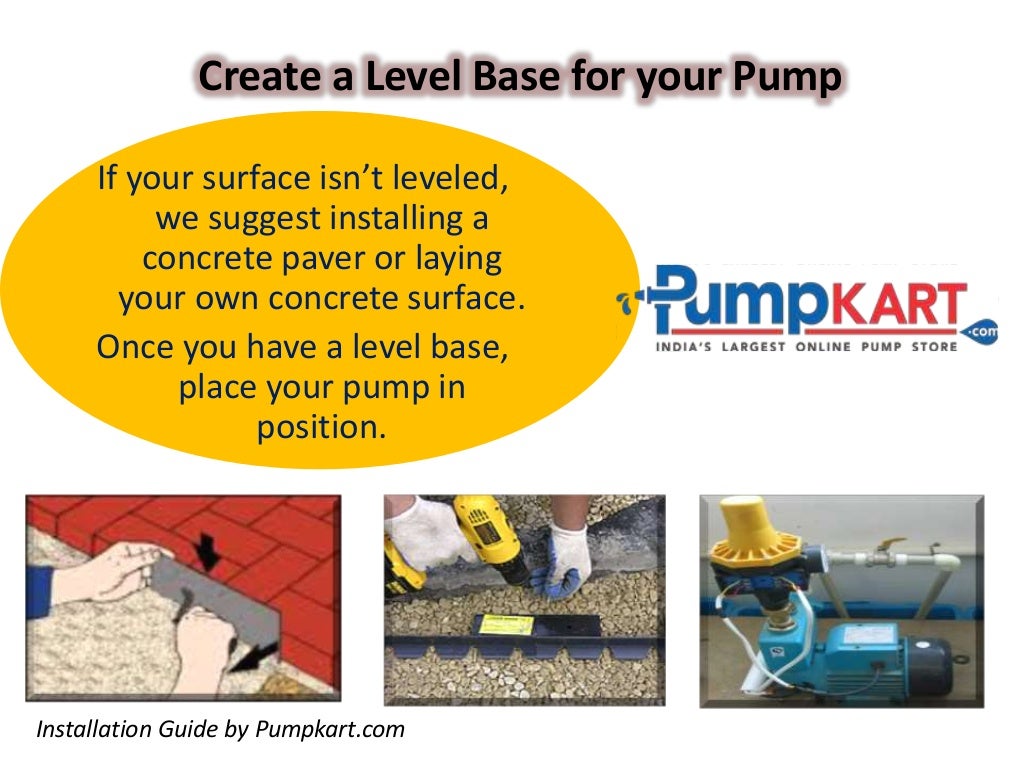 Create a Level Base for your Pump

If your surface isn't leveled, we suggest installing a concrete paver or laying your own concrete surface.

Once you have a level base, place your pump in position.

PumpKART.com
INDIA'S LARGEST ONLINE PUMP STORE

Installation Guide by Pumpkart.com